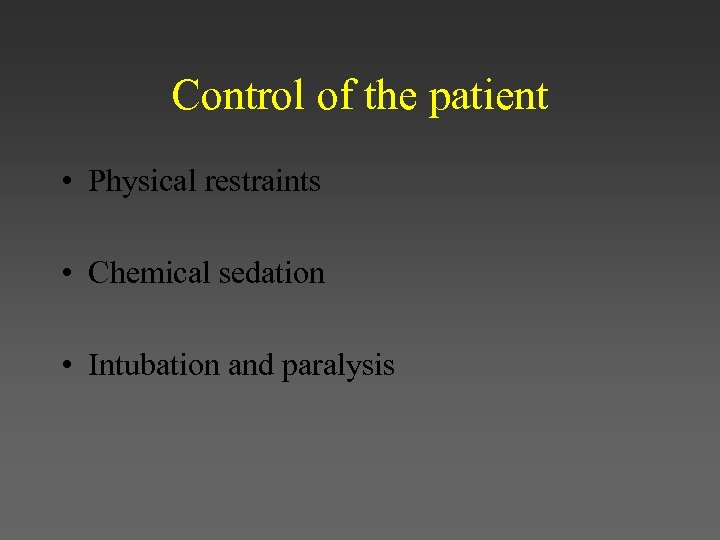 Control of the patient

• Physical restraints

• Chemical sedation

• Intubation and paralysis